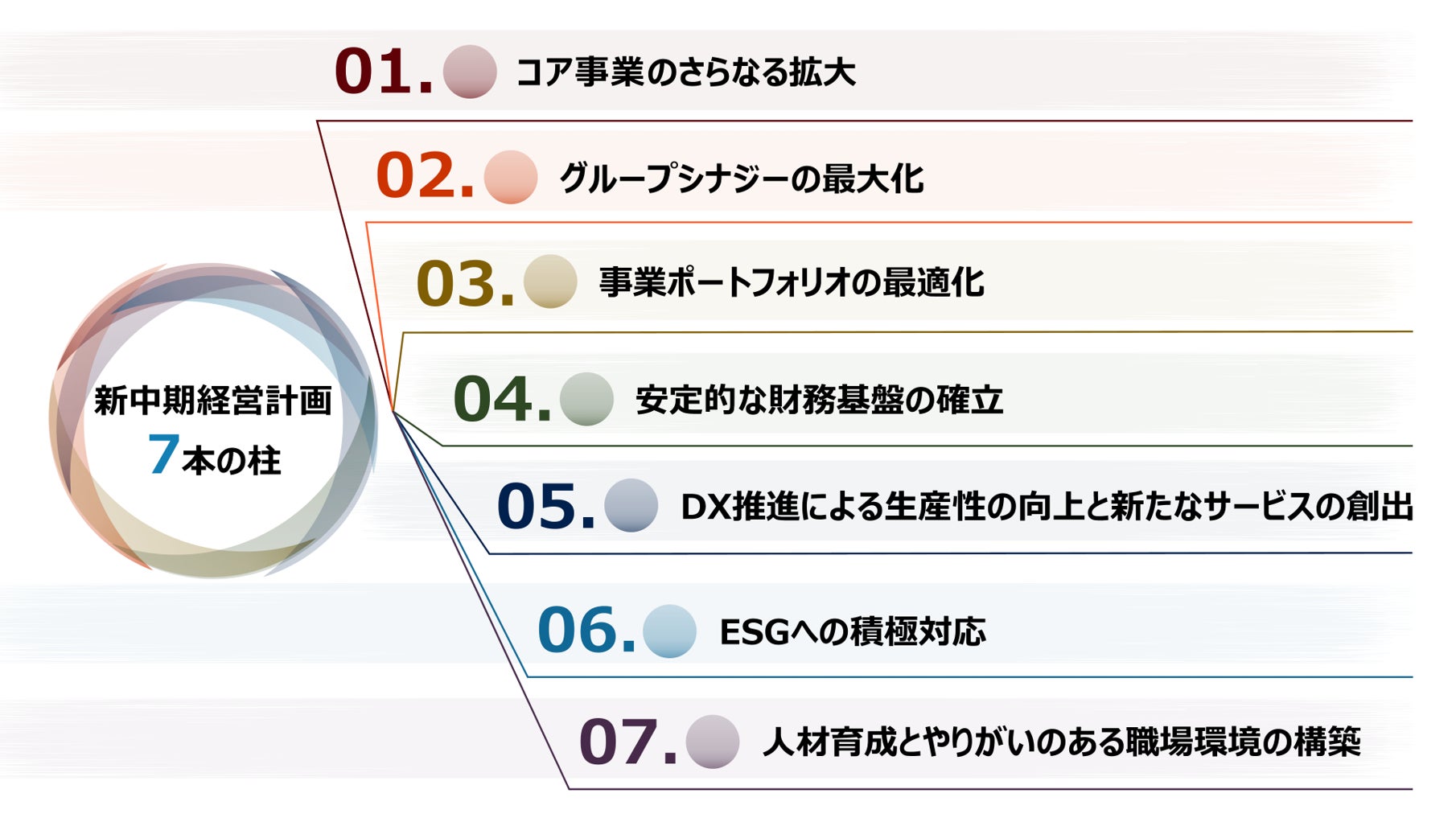 新中期経営計画
7本の柱

01. コア事業のさらなる拡大

02. グループシナジーの最大化

03. 事業ポートフォリオの最適化

04. 安定的な財務基盤の確立

05. DX推進による生産性の向上と新たなサービスの創出

06. ESGへの積極対応

07. 人材育成とやりがいのある職場環境の構築